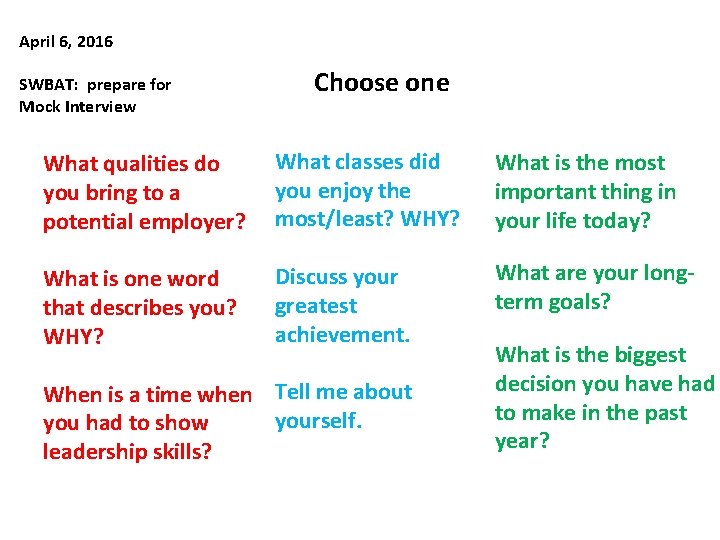 April 6, 2016

SWBAT: prepare for Mock Interview

Choose one

What qualities do you bring to a potential employer?

What is one word that describes you? WHY?

When is a time when you had to show leadership skills?

What classes did you enjoy the most/least? WHY?

Discuss your greatest achievement.

Tell me about yourself.

What is the most important thing in your life today?

What are your long-term goals?

What is the biggest decision you have had to make in the past year?